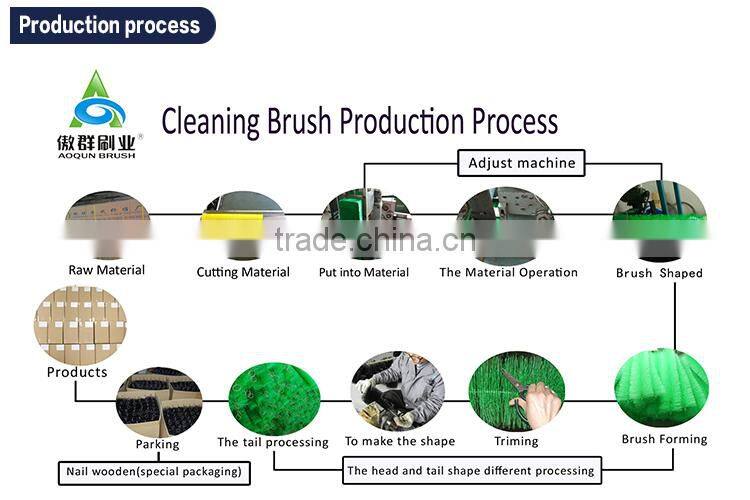 Production process

傲群刷业®
AOQUN BRUSH

Cleaning Brush Production Process

Adjust machine

trade.china.cn

Raw Material

Cutting Material

Put into Material

The Material Operation

Brush Shaped

Products

Parking

The tail processing

To make the shape

Triming

Brush Forming

Nail wooden(special packaging)

The head and tail shape different processing